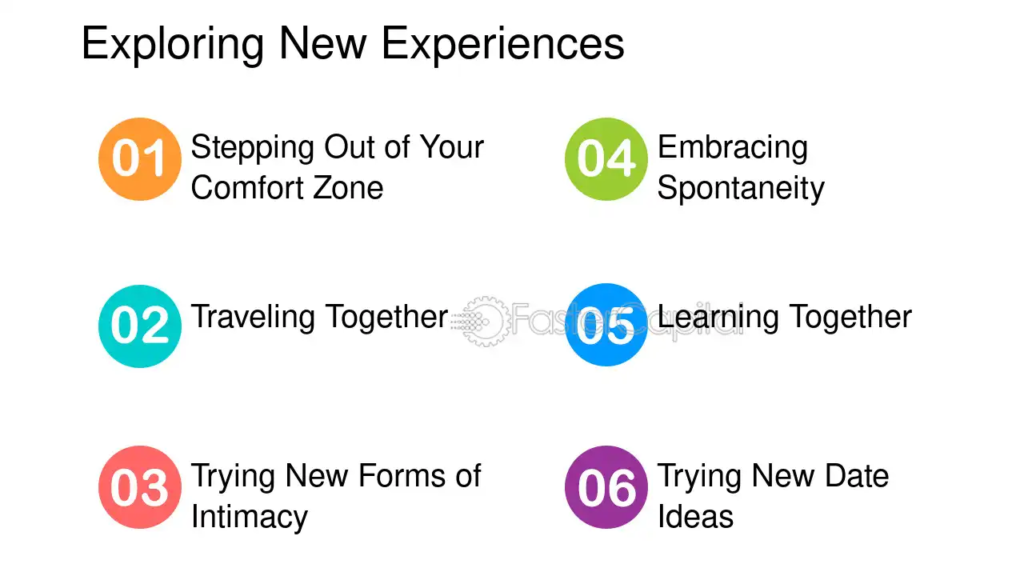 Exploring New Experiences

01 Stepping Out of Your Comfort Zone

02 Traveling Together

03 Trying New Forms of Intimacy

04 Embracing Spontaneity

05 Learning Together

06 Trying New Date Ideas

FasterCapital